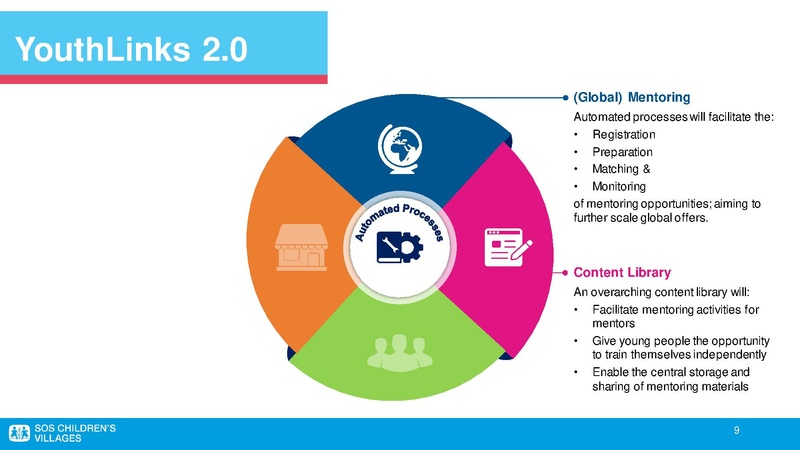 YouthLinks 2.0

Automated Processes

(Global) Mentoring

Automated processes will facilitate the:

• Registration
• Preparation
• Matching &
• Monitoring

of mentoring opportunities; aiming to further scale global offers.

Content Library

An overarching content library will:

• Facilitate mentoring activities for mentors
• Give young people the opportunity to train themselves independently
• Enable the central storage and sharing of mentoring materials

SOS CHILDREN'S VILLAGES

9